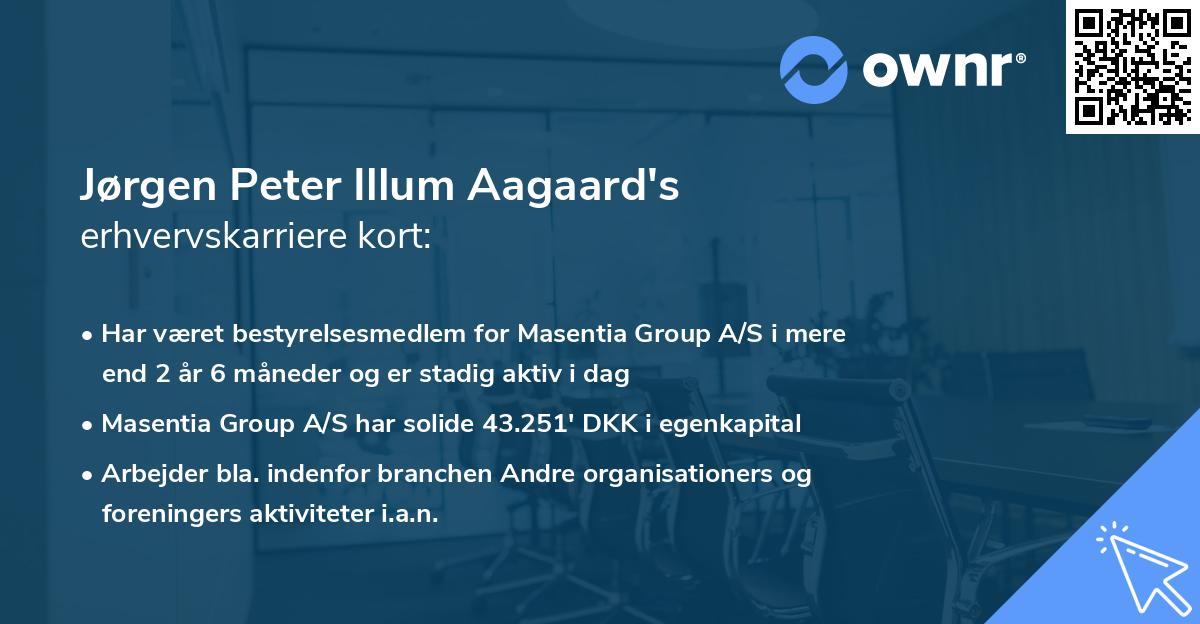 ownr®

Jørgen Peter Illum Aagaard's
erhvervskarriere kort:

• Har været bestyrelsesmedlem for Masentia Group A/S i mere end 2 år 6 måneder og er stadig aktiv i dag
• Masentia Group A/S har solide 43.251' DKK i egenkapital
• Arbejder bla. indenfor branchen Andre organisationers og foreningers aktiviteter i.a.n.